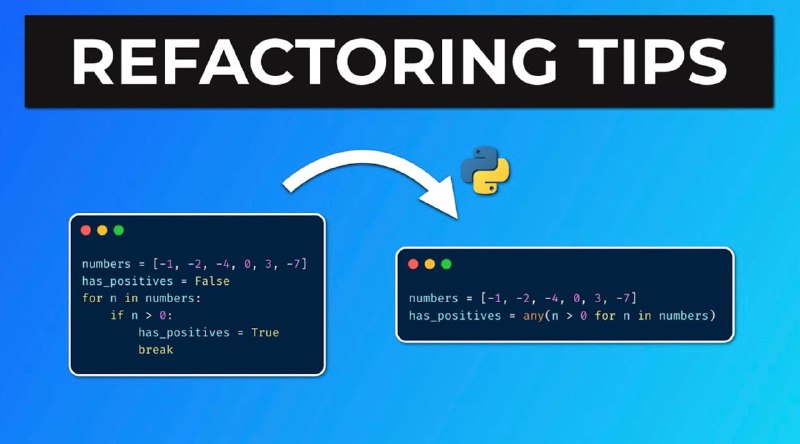 REFACTORING TIPS

numbers = [-1, -2, -4, 0, 3, -7]
has_positives = False
for n in numbers:
    if n > 0:
        has_positives = True
        break

numbers = [-1, -2, -4, 0, 3, -7]
has_positives = any(n > 0 for n in numbers)